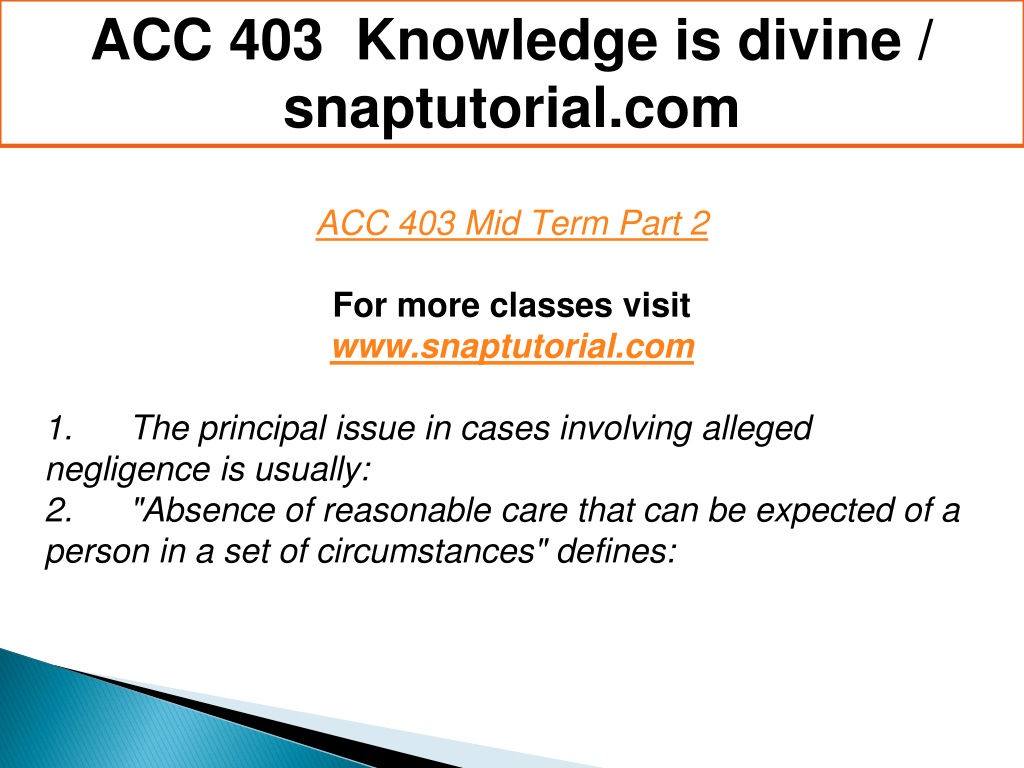 ACC 403 Knowledge is divine / snaptutorial.com

ACC 403 Mid Term Part 2

For more classes visit
www.snaptutorial.com

1. The principal issue in cases involving alleged negligence is usually:
2. "Absence of reasonable care that can be expected of a person in a set of circumstances" defines: